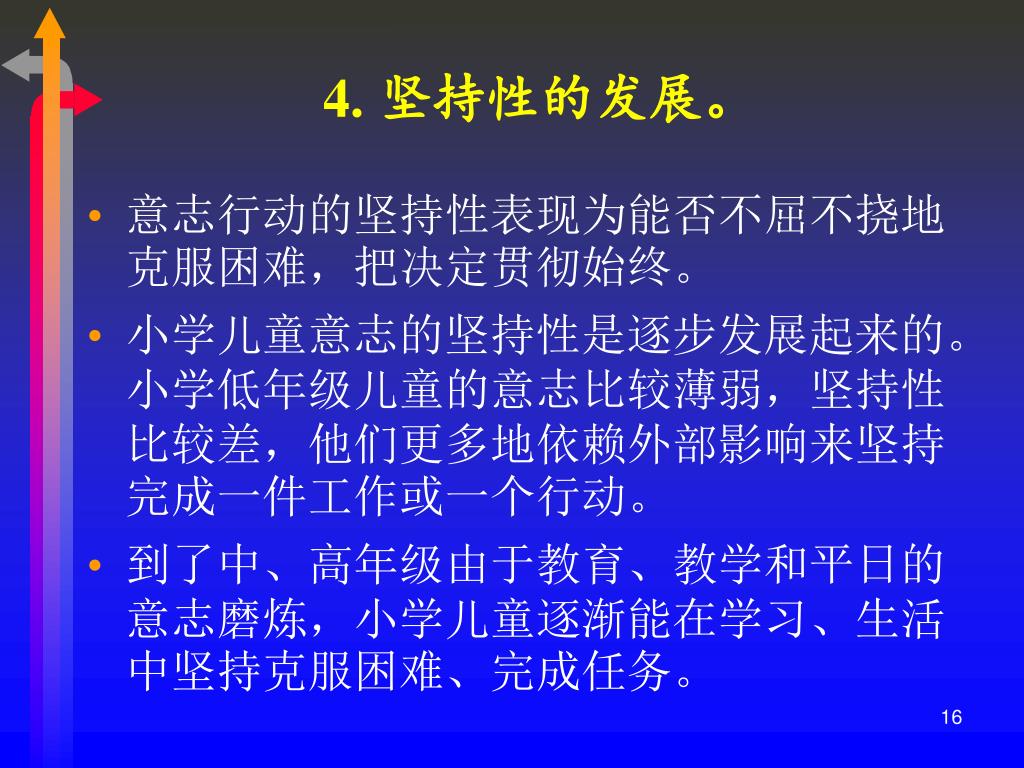 4. 坚持性的发展。

• 意志行动的坚持性表现为能否不屈不挠地克服困难，把决定贯彻始终。

• 小学儿童意志的坚持性是逐步发展起来的。小学低年级儿童的意志比较薄弱，坚持性比较差，他们更多地依赖外部影响来坚持完成一件工作或一个行动。

• 到了中、高年级由于教育、教学和平日的意志磨炼，小学儿童逐渐能在学习、生活中坚持克服困难、完成任务。

16